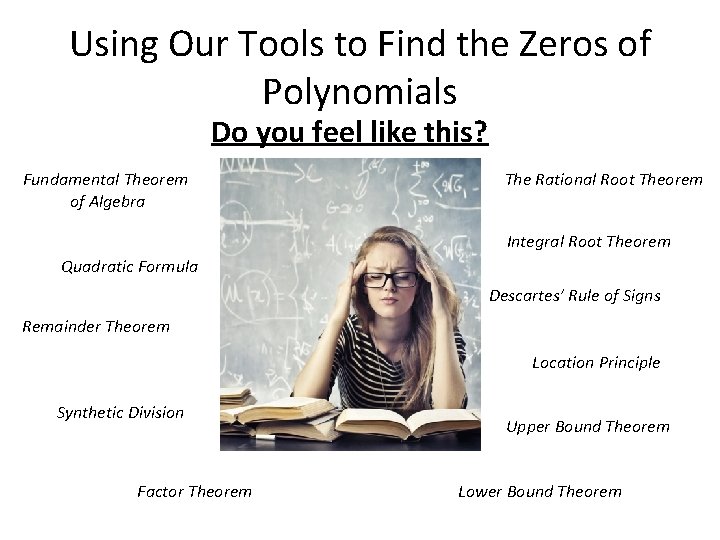 Using Our Tools to Find the Zeros of Polynomials

Do you feel like this?

Fundamental Theorem of Algebra

Quadratic Formula

Remainder Theorem

Synthetic Division

Factor Theorem

The Rational Root Theorem

Integral Root Theorem

Descartes' Rule of Signs

Location Principle

Upper Bound Theorem

Lower Bound Theorem